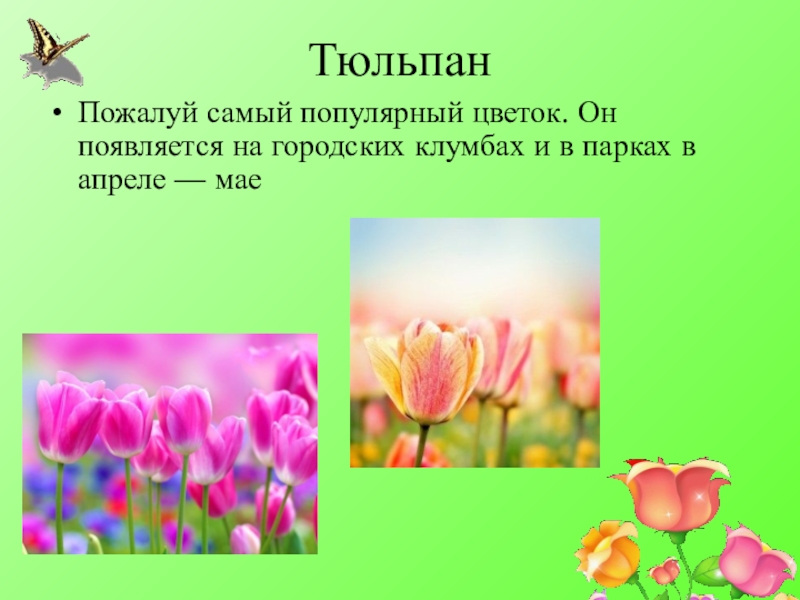 Тюльпан

• Пожалуй самый популярный цветок. Он появляется на городских клумбах и в парках в апреле — мае